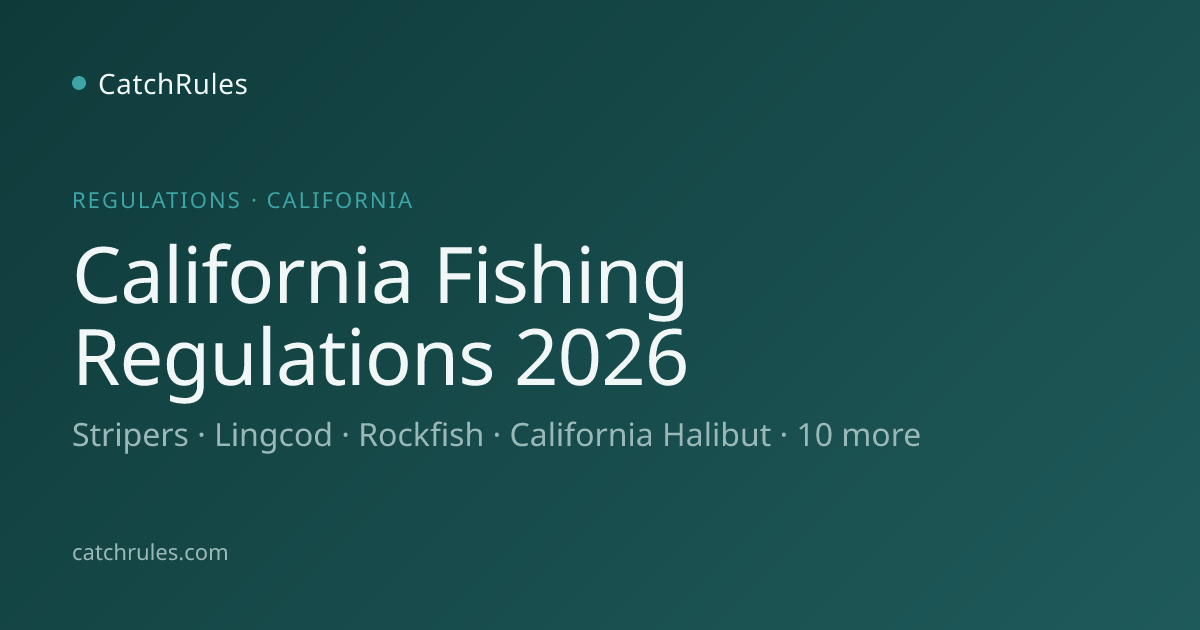 CatchRules

REGULATIONS · CALIFORNIA

California Fishing Regulations 2026

Stripers · Lingcod · Rockfish · California Halibut · 10 more

catchrules.com